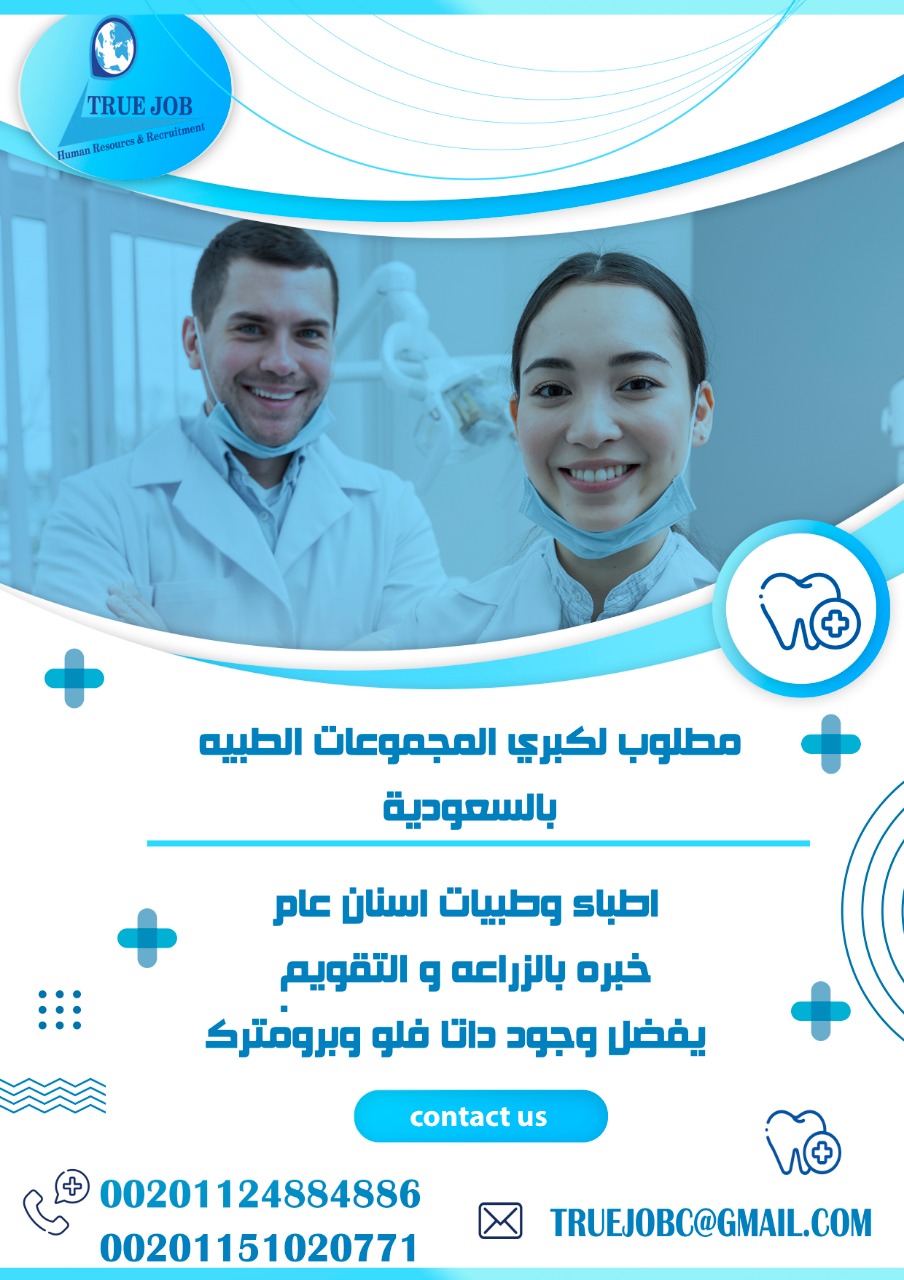 TRUE JOB
Human Resources & Recruitment

مطلوب لكبري المجموعات الطبيه بالسعودية

اطباء وطبيات اسنان عام
خبره بالزراعه و التقويم
يفضل وجود داتا فلو وبرومترك

contact us

00201124884886
00201151020771

TRUEJOBC@GMAIL.COM